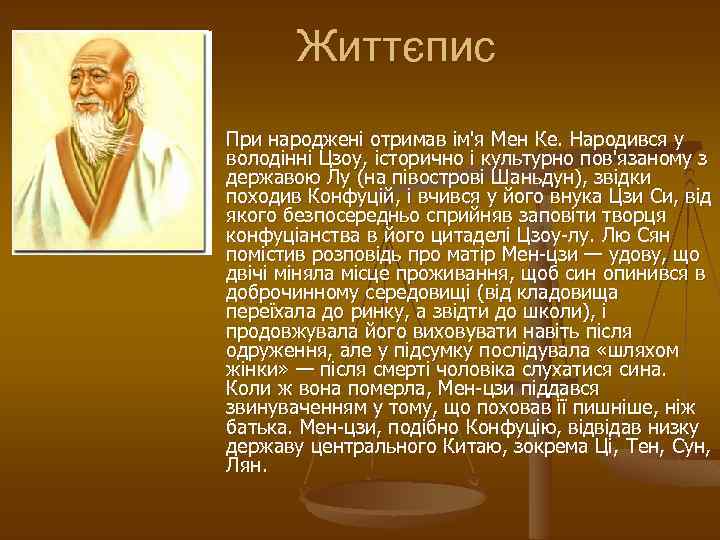 Життєпис

При народжені отримав ім'я Мен Ке. Народився у володінні Цзоу, історично і культурно пов'язаному з державою Лу (на півострові Шаньдун), звідки походив Конфуцій, і вчився у його внука Цзи Си, від якого безпосередньо сприйняв заповіти творця конфуціанства в його цитаделі Цзоу-лу. Лю Сян помістив розповідь про матір Мен-цзи — удову, що двічі міняла місце проживання, щоб син опинився в доброчинному середовищі (від кладовища переїхала до ринку, а звідти до школи), і продовжувала його виховувати навіть після одруження, але у підсумку послідувала «шляхом жінки» — після смерті чоловіка слухатися сина. Коли ж вона померла, Мен-цзи піддався звинуваченням у тому, що поховав її пишніше, ніж батька. Мен-цзи, подібно Конфуцію, відвідав низку державу центрального Китаю, зокрема Ці, Тен, Сун, Лян.